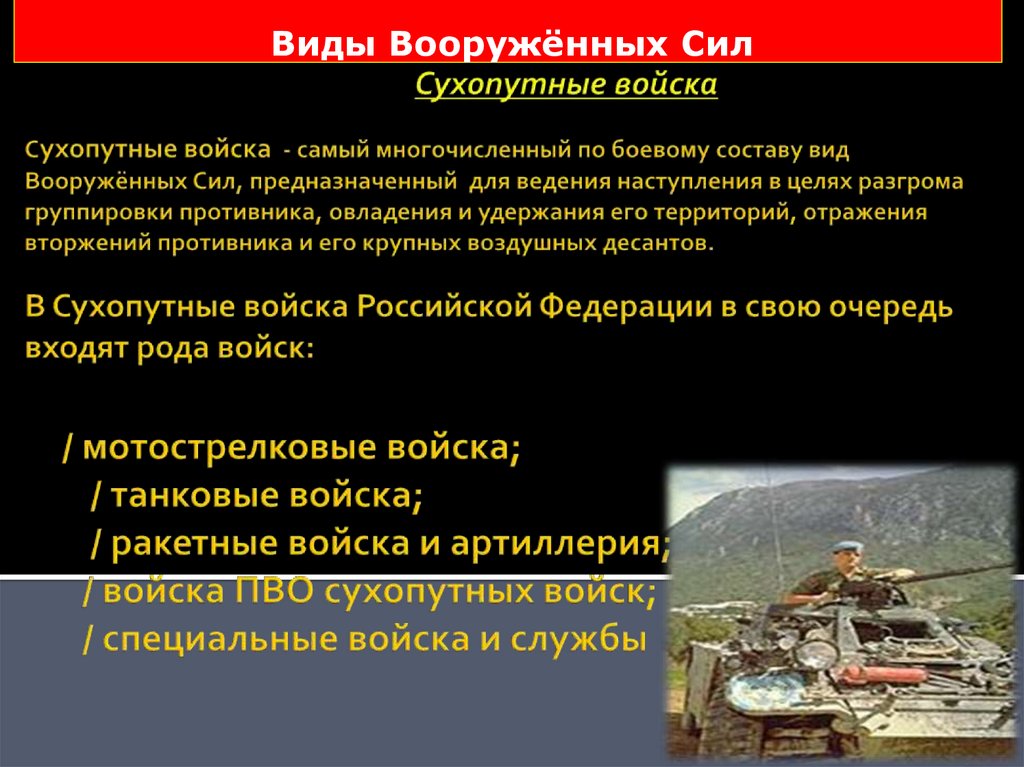 Виды Вооружённых Сил

Сухопутные войска

Сухопутные войска - самый многочисленный по боевому составу вид Вооружённых Сил, предназначенный для ведения наступления в целях разгрома группировки противника, овладения и удержания его территорий, отражения вторжений противника и его крупных воздушных десантов.

В Сухопутные войска Российской Федерации в свою очередь входят рода войск:

/ мотострелковые войска;
/ танковые войска;
/ ракетные войска и артиллерия;
/ войска ПВО сухопутных войск;
/ специальные войска и службы